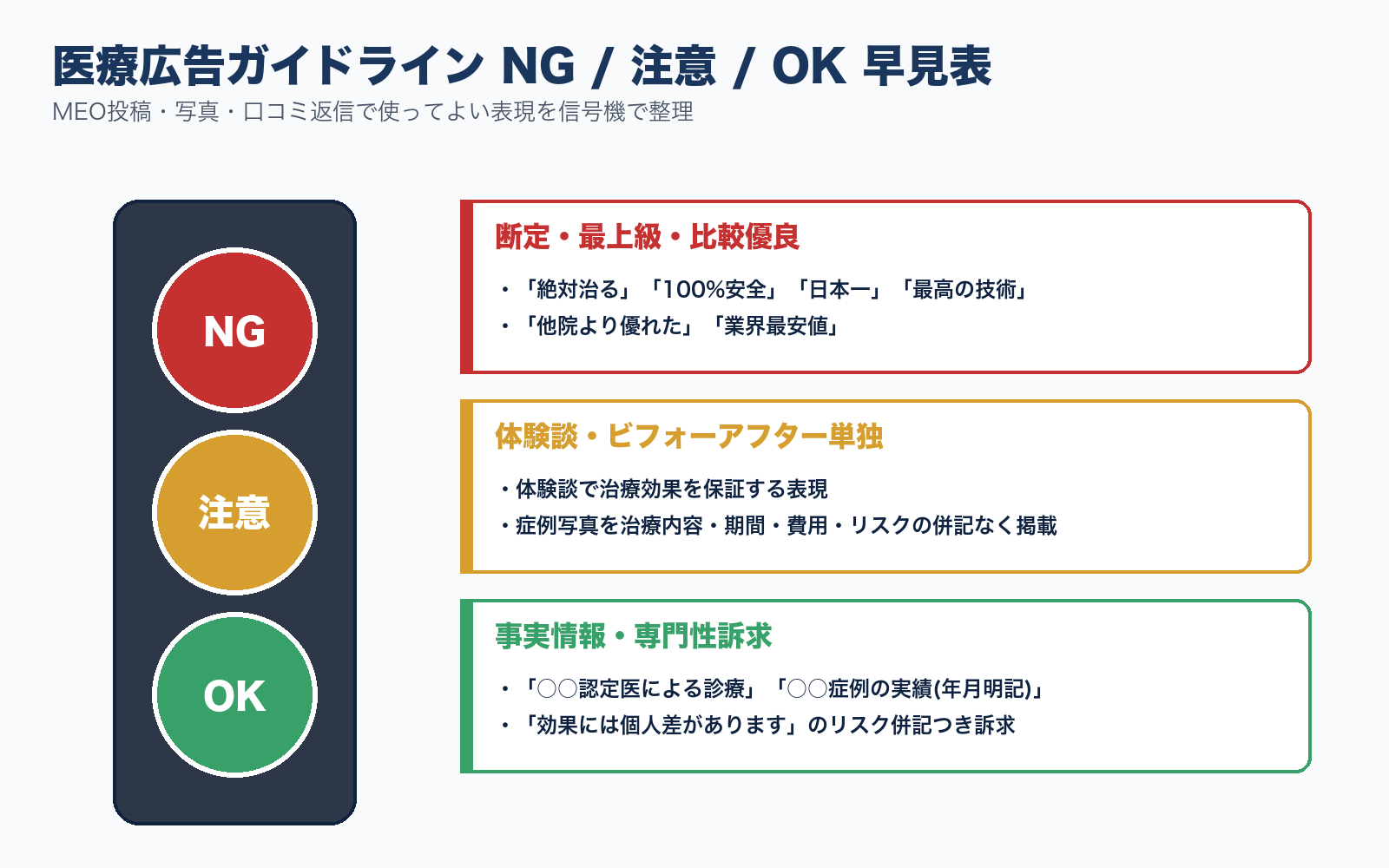 医療広告ガイドライン NG / 注意 / OK 早見表

MEO投稿・写真・口コミ返信で使ってよい表現を信号機で整理

NG

注意

OK

断定・最上級・比較優良

・「絶対治る」「100%安全」「日本一」「最高の技術」
・「他院より優れた」「業界最安値」

体験談・ビフォーアフター単独

・体験談で治療効果を保証する表現
・症例写真を治療内容・期間・費用・リスクの併記なく掲載

事実情報・専門性訴求

・「○○認定医による診療」「○○症例の実績(年月明記)」
・「効果には個人差があります」のリスク併記つき訴求